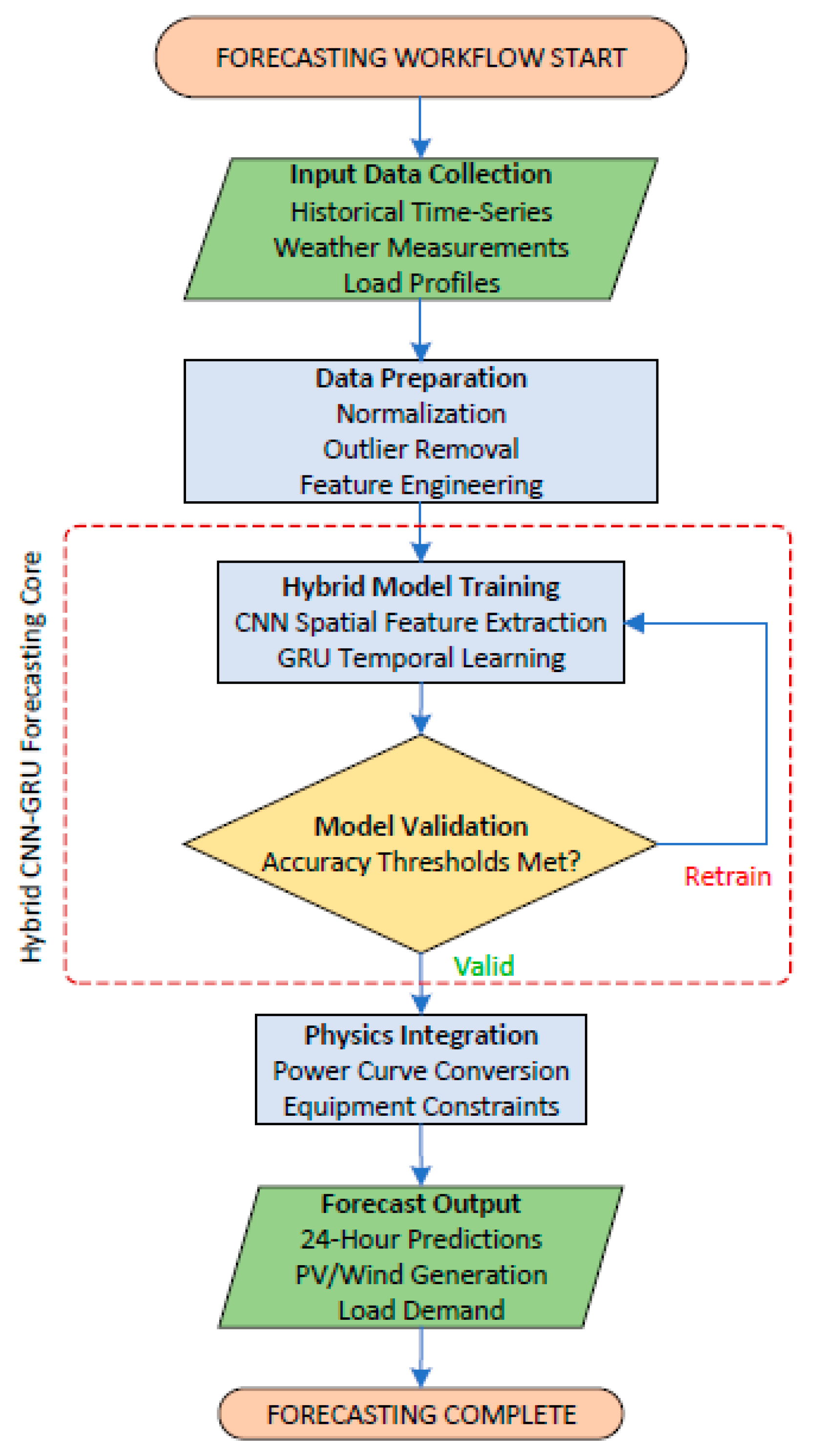 FORECASTING WORKFLOW START

Input Data Collection
Historical Time-Series
Weather Measurements
Load Profiles

Data Preparation
Normalization
Outlier Removal
Feature Engineering

Hybrid CNN-GRU Forecasting Core

Hybrid Model Training
CNN Spatial Feature Extraction
GRU Temporal Learning

Model Validation
Accuracy Thresholds Met?

Retrain

Valid

Physics Integration
Power Curve Conversion
Equipment Constraints

Forecast Output
24-Hour Predictions
PV/Wind Generation
Load Demand

FORECASTING COMPLETE